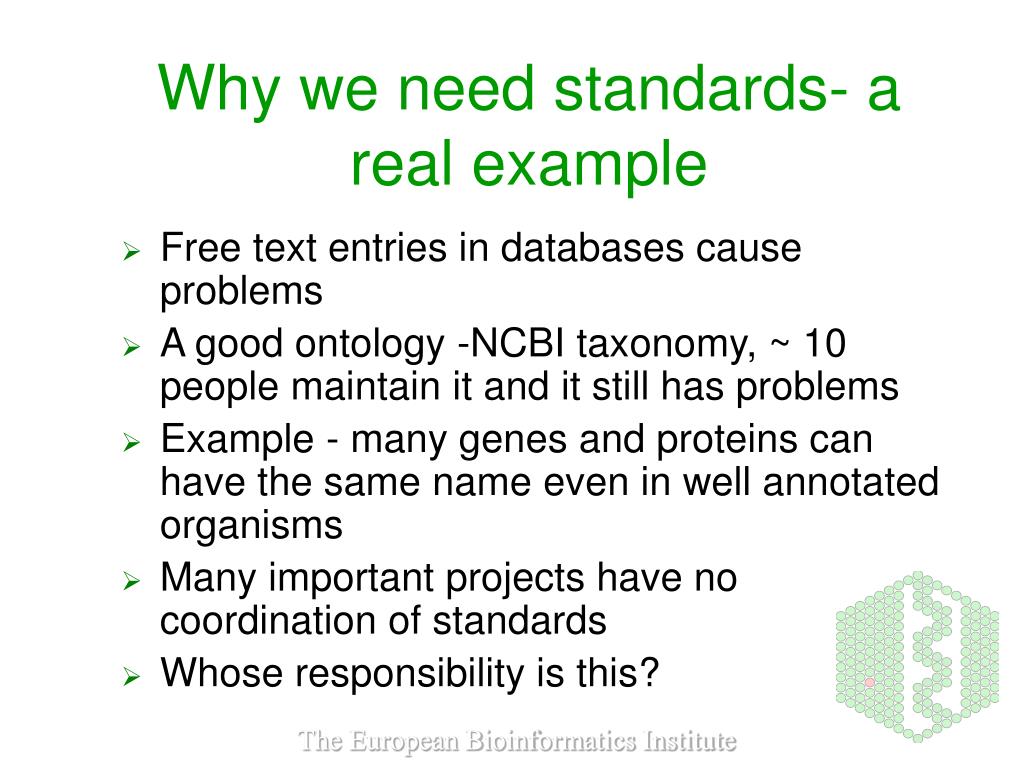 Why we need standards- a real example

➢ Free text entries in databases cause problems
➢ A good ontology -NCBI taxonomy, ~ 10 people maintain it and it still has problems
➢ Example - many genes and proteins can have the same name even in well annotated organisms
➢ Many important projects have no coordination of standards
➢ Whose responsibility is this?

The European Bioinformatics Institute